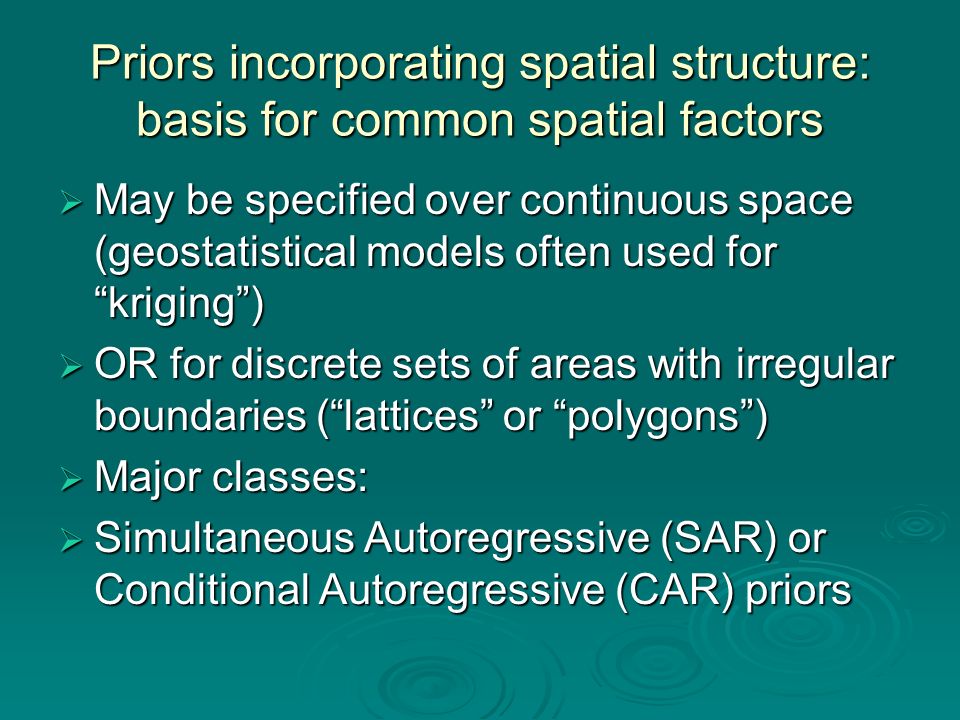 Priors incorporating spatial structure: basis for common spatial factors

➢ May be specified over continuous space (geostatistical models often used for “kriging”)

➢ OR for discrete sets of areas with irregular boundaries (“lattices” or “polygons”)

➢ Major classes:

➢ Simultaneous Autoregressive (SAR) or Conditional Autoregressive (CAR) priors